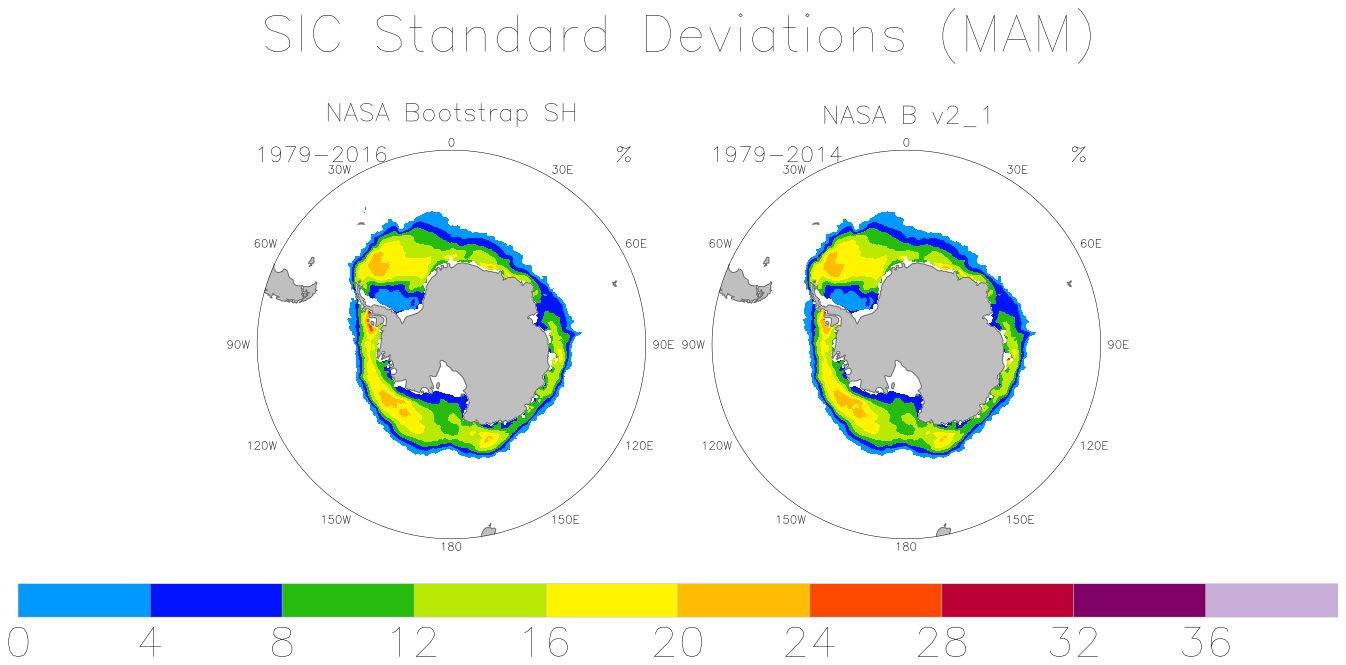 SIC Standard Deviations (MAM)

NASA Bootstrap SH
1979-2016
%
0
30E
60E
90E
120E
150E
180
150W
120W
90W
60W
30W

NASA B v2_1
1979-2014
%
0
30E
60E
90E
120E
150E
180
150W
120W
90W
60W
30W

0 4 8 12 16 20 24 28 32 36